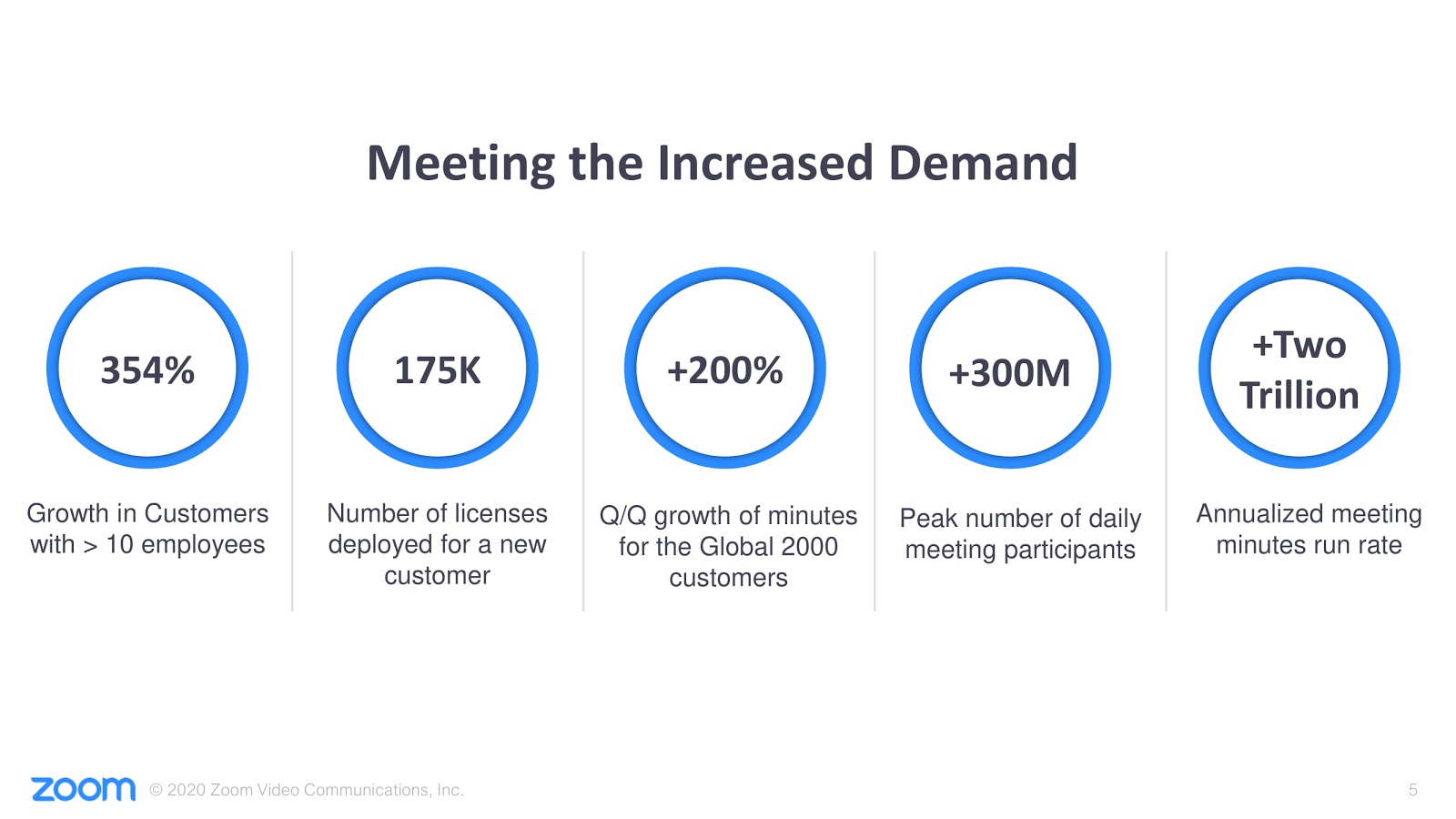 Meeting the Increased Demand

354%

Growth in Customers with > 10 employees

175K

Number of licenses deployed for a new customer

+200%

Q/Q growth of minutes for the Global 2000 customers

+300M

Peak number of daily meeting participants

+Two Trillion

Annualized meeting minutes run rate

zoom © 2020 Zoom Video Communications, Inc.

5